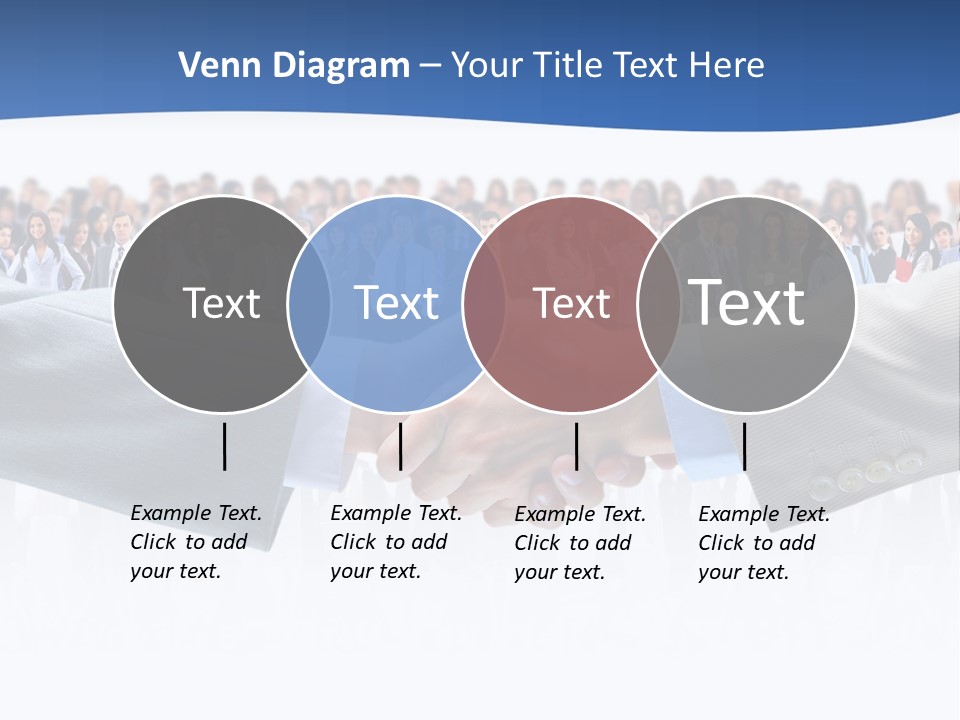 Venn Diagram – Your Title Text Here

Text

Text

Text

Text

Example Text. Click to add your text.

Example Text. Click to add your text.

Example Text. Click to add your text.

Example Text. Click to add your text.